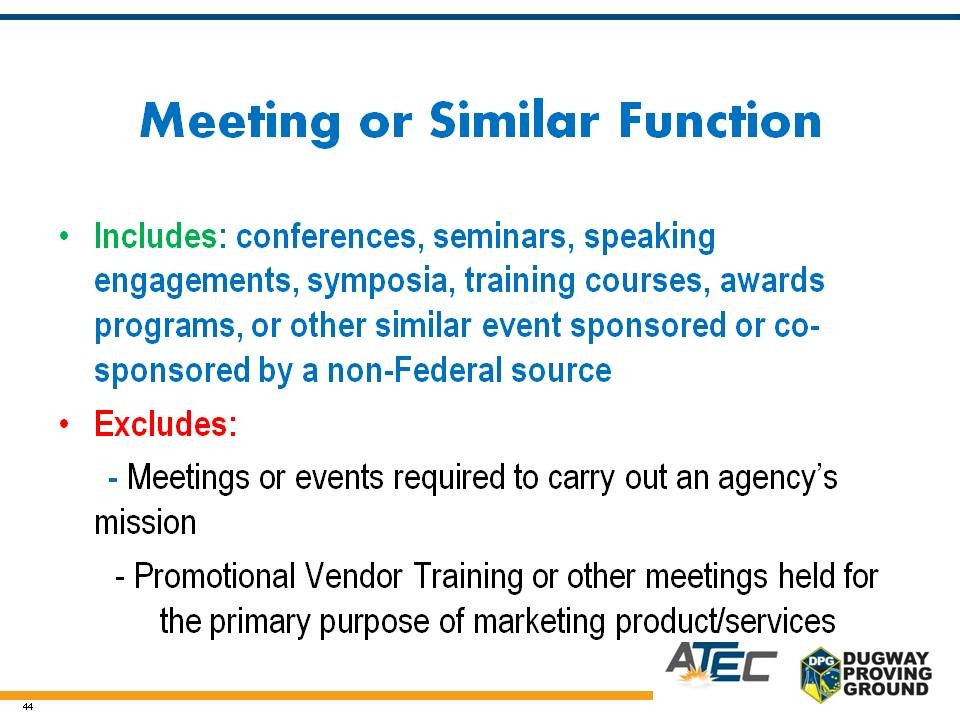 Meeting or Similar Function

• Includes: conferences, seminars, speaking engagements, symposia, training courses, awards programs, or other similar event sponsored or co-sponsored by a non-Federal source

• Excludes:

- Meetings or events required to carry out an agency's mission

- Promotional Vendor Training or other meetings held for the primary purpose of marketing product/services

ATEC

DPG DUGWAY PROVING GROUND

44